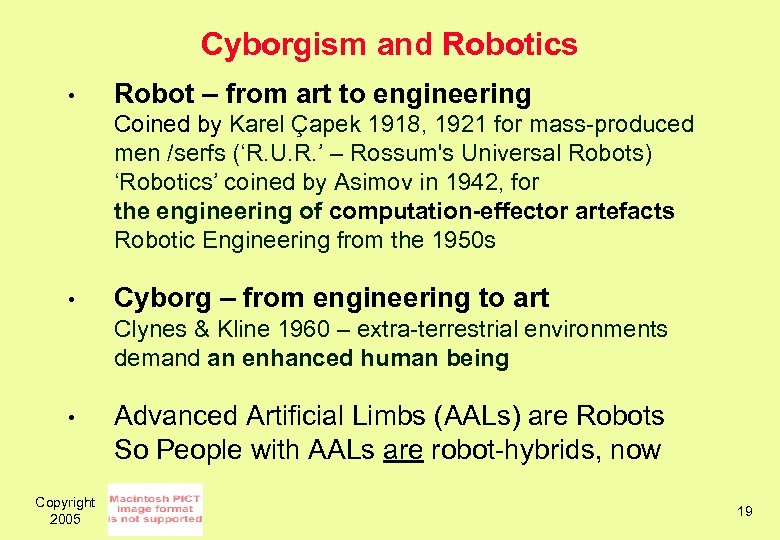 Cyborgism and Robotics

• Robot – from art to engineering
Coined by Karel Çapek 1918, 1921 for mass-produced men /serfs ('R.U.R.' – Rossum's Universal Robots)
'Robotics' coined by Asimov in 1942, for
the engineering of computation-effector artefacts
Robotic Engineering from the 1950s

• Cyborg – from engineering to art
Clynes & Kline 1960 – extra-terrestrial environments demand an enhanced human being

• Advanced Artificial Limbs (AALs) are Robots
So People with AALs are robot-hybrids, now

Copyright 2005

Macintosh PICT image format is not supported

19